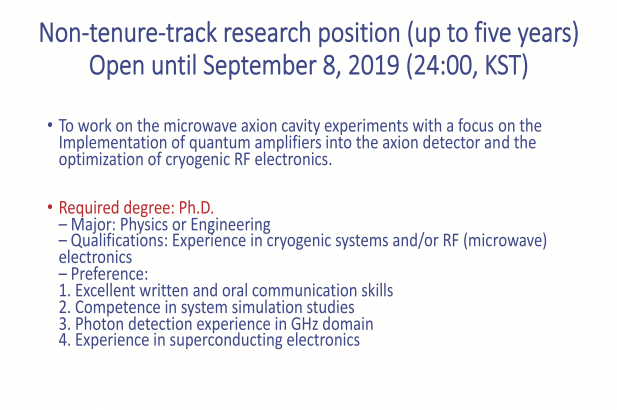 Non-tenure-track research position (up to five years)
Open until September 8, 2019 (24:00, KST)

• To work on the microwave axion cavity experiments with a focus on the Implementation of quantum amplifiers into the axion detector and the optimization of cryogenic RF electronics.

• Required degree: Ph.D.
– Major: Physics or Engineering
– Qualifications: Experience in cryogenic systems and/or RF (microwave) electronics
– Preference:
1. Excellent written and oral communication skills
2. Competence in system simulation studies
3. Photon detection experience in GHz domain
4. Experience in superconducting electronics